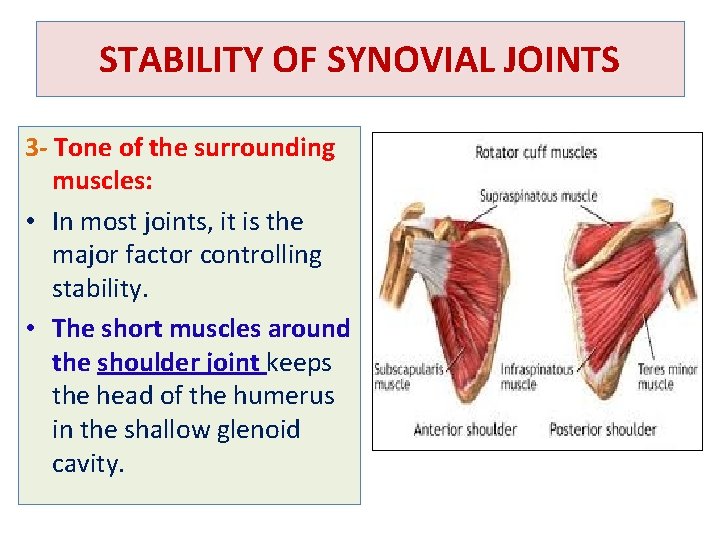 STABILITY OF SYNOVIAL JOINTS

3- Tone of the surrounding muscles:

• In most joints, it is the major factor controlling stability.

• The short muscles around the shoulder joint keeps the head of the humerus in the shallow glenoid cavity.

Rotator cuff muscles

Supraspinatous muscle

Subscapularis muscle

Infraspinatous muscle

Teres minor muscle

Anterior shoulder

Posterior shoulder